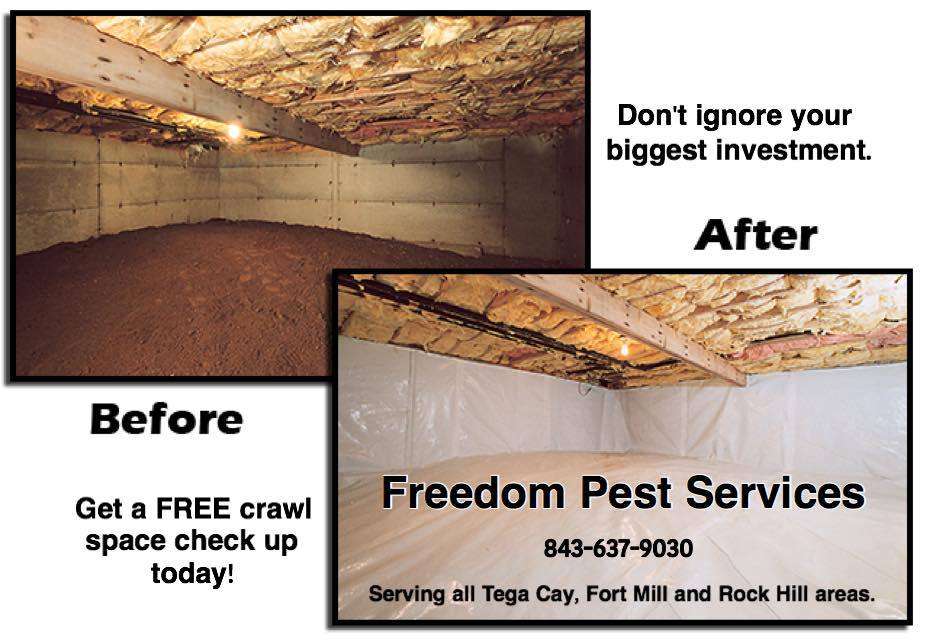 Don't ignore your biggest investment.

After

Before

Get a FREE crawl space check up today!

Freedom Pest Services

843-637-9030

Serving all Tega Cay, Fort Mill and Rock Hill areas.